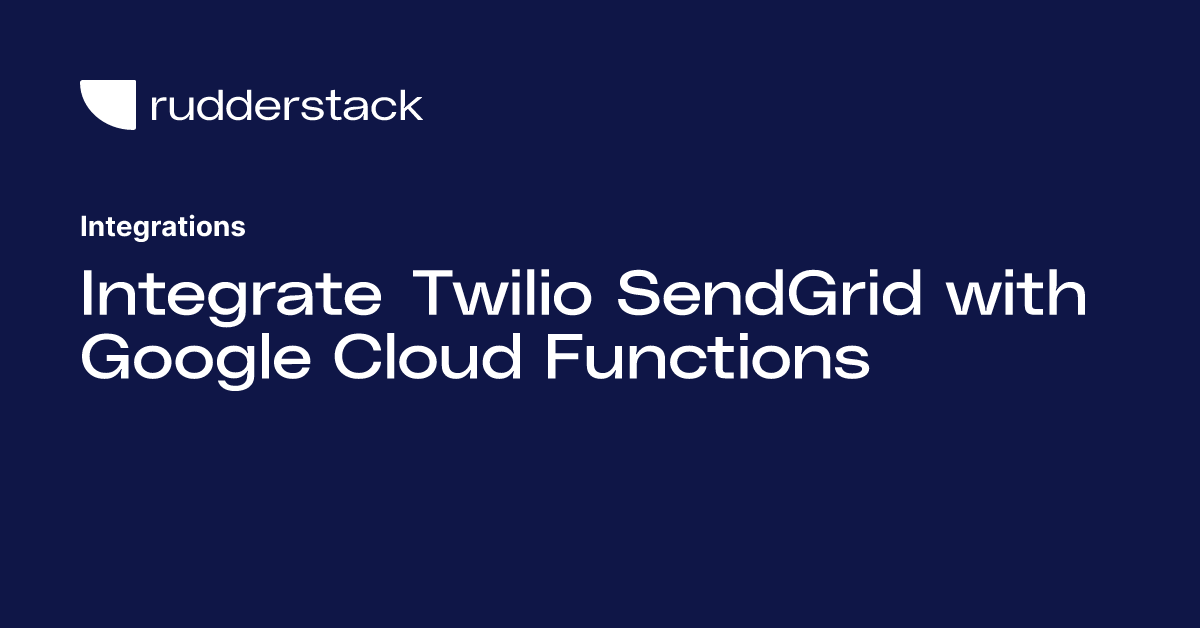 rudderstack

Integrations

Integrate Twilio SendGrid with Google Cloud Functions